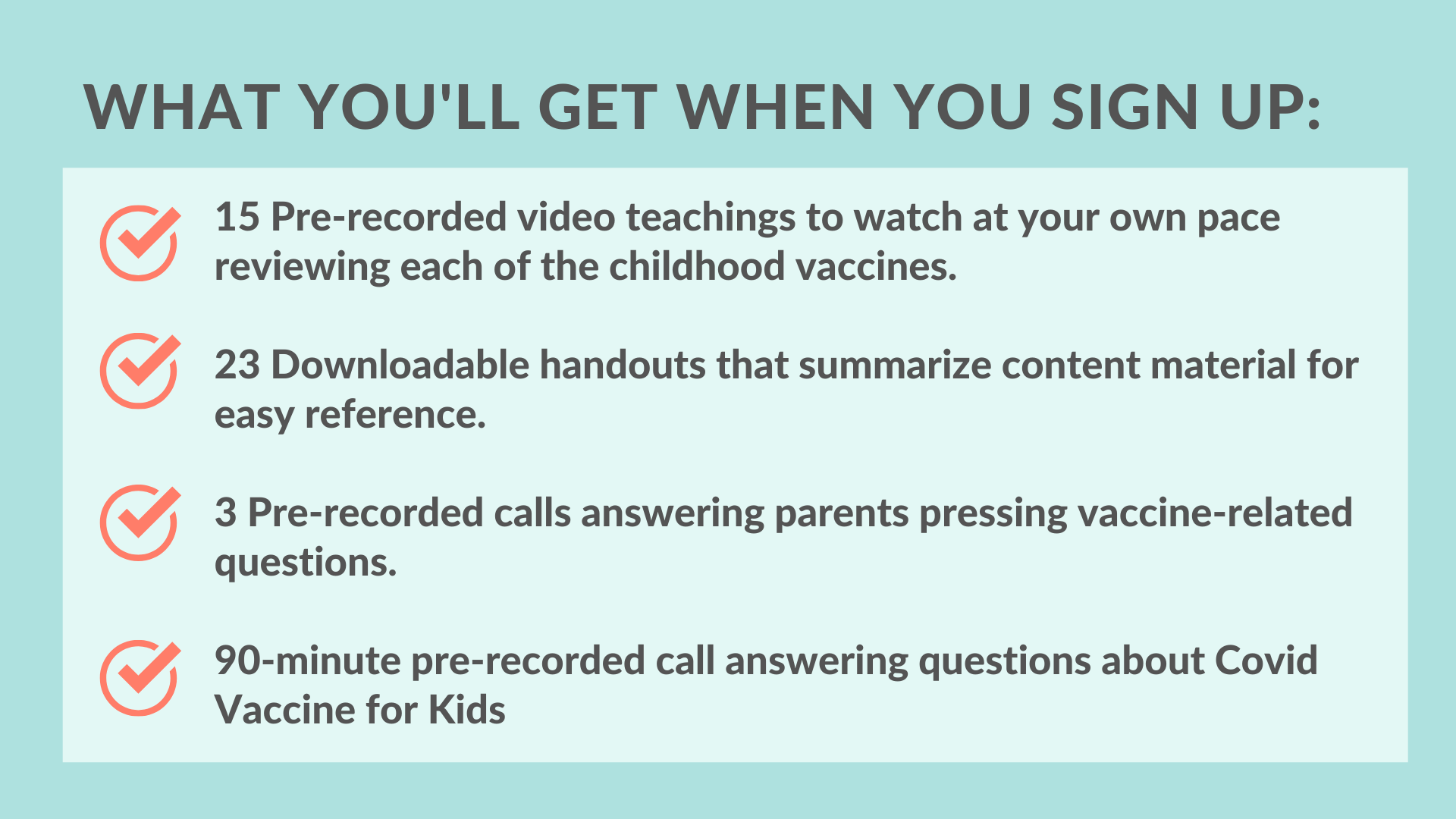 WHAT YOU'LL GET WHEN YOU SIGN UP:

15 Pre-recorded video teachings to watch at your own pace reviewing each of the childhood vaccines.

23 Downloadable handouts that summarize content material for easy reference.

3 Pre-recorded calls answering parents pressing vaccine-related questions.

90-minute pre-recorded call answering questions about Covid Vaccine for Kids